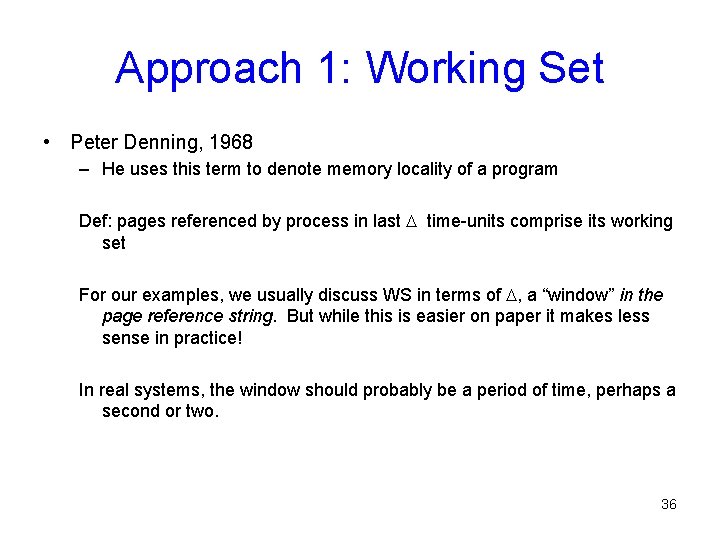 Approach 1: Working Set

• Peter Denning, 1968
– He uses this term to denote memory locality of a program

Def: pages referenced by process in last $\Delta$ time-units comprise its working set

For our examples, we usually discuss WS in terms of $\Delta$, a “window” in the page reference string. But while this is easier on paper it makes less sense in practice!

In real systems, the window should probably be a period of time, perhaps a second or two.

36